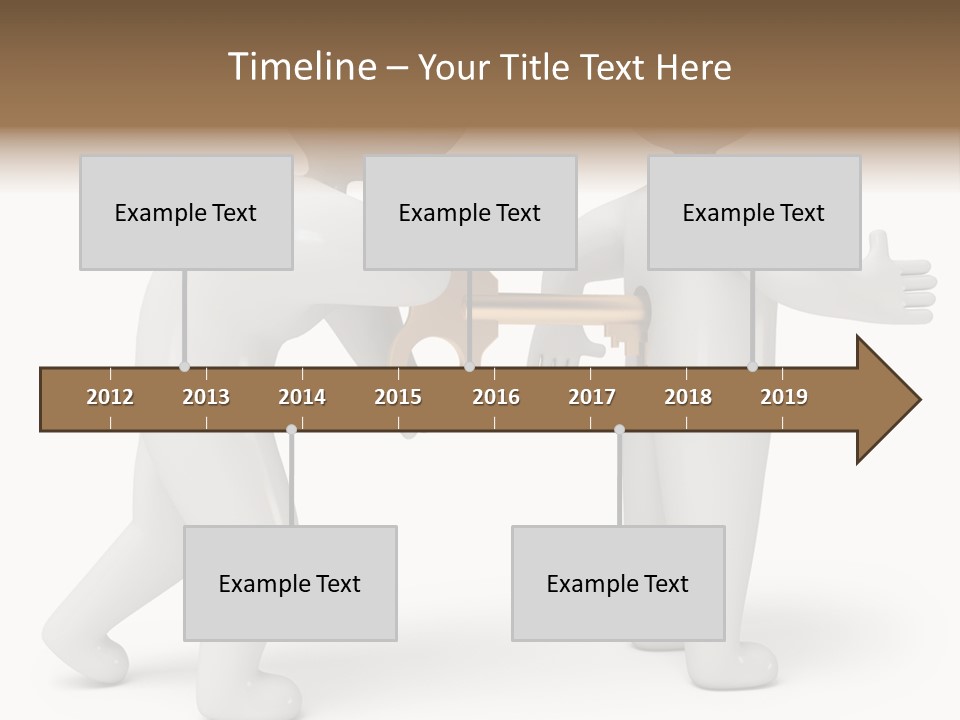 Timeline – Your Title Text Here

Example Text

Example Text

Example Text

2012 2013 2014 2015 2016 2017 2018 2019

Example Text

Example Text